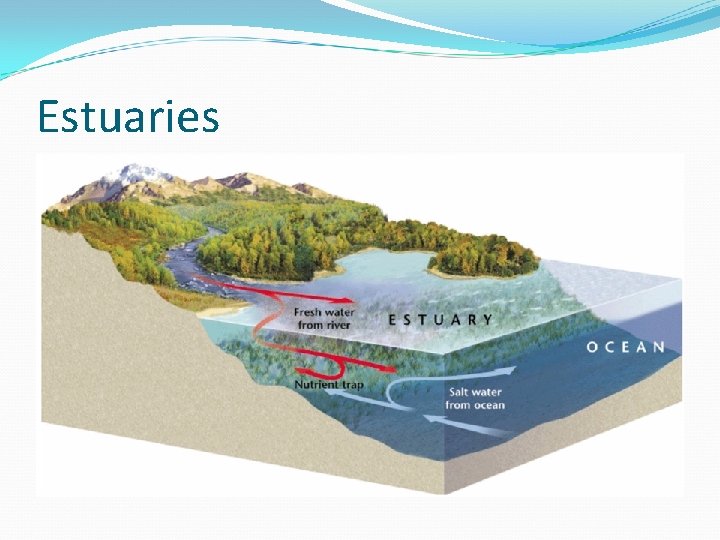 Estuaries

Fresh water from river

ESTUARY

OCEAN

Nutrient trap

Salt water from ocean